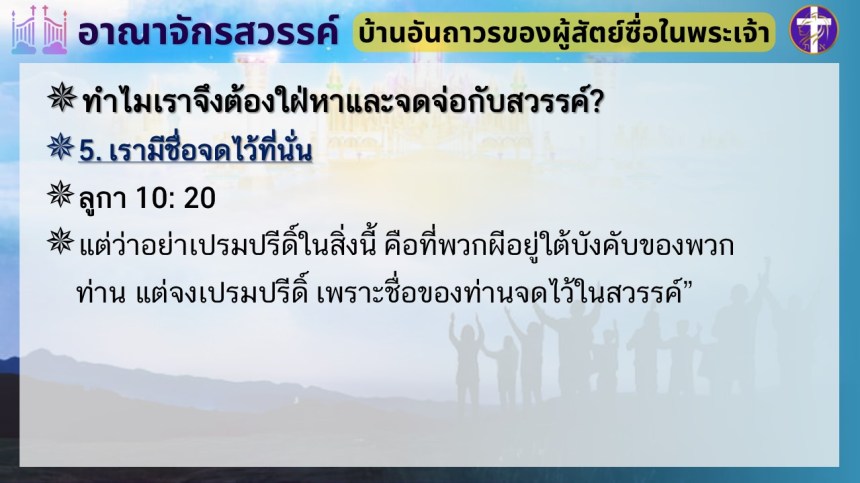 อาณาจักรสวรรค์ บ้านอันถาวรของผู้สัตย์ซื่อในพระเจ้า

✵ ทำไมเราจึงต้องใฝ่หาและจดจ่อกับสวรรค์?

✵ 5. เรามีชื่อจดไว้ที่นั่น

✵ ลูกา 10: 20

✵ แต่ว่าอย่าเปรมปรีดิ์ในสิ่งนี้ คือที่พวกผีอยู่ใต้บังคับของพวกท่าน แต่จงเปรมปรีดิ์ เพราะชื่อของท่านจดไว้ในสวรรค์”